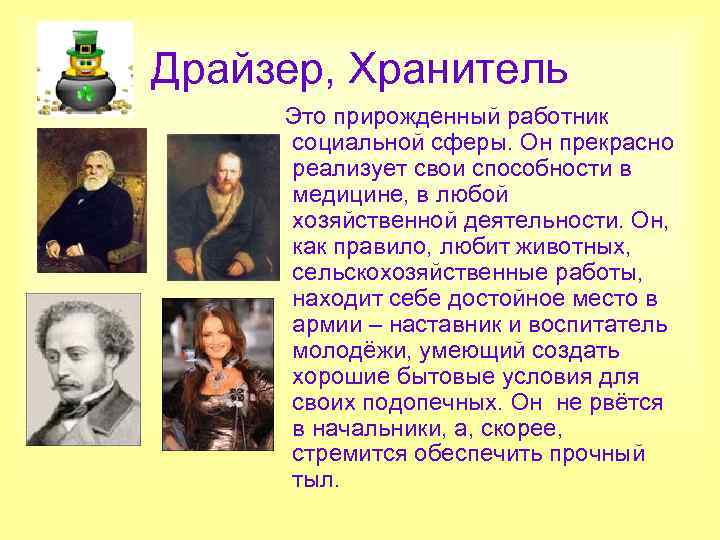 Драйзер, Хранитель

Это прирожденный работник социальной сферы. Он прекрасно реализует свои способности в медицине, в любой хозяйственной деятельности. Он, как правило, любит животных, сельскохозяйственные работы, находит себе достойное место в армии – наставник и воспитатель молодёжи, умеющий создать хорошие бытовые условия для своих подопечных. Он не рвётся в начальники, а, скорее, стремится обеспечить прочный тыл.